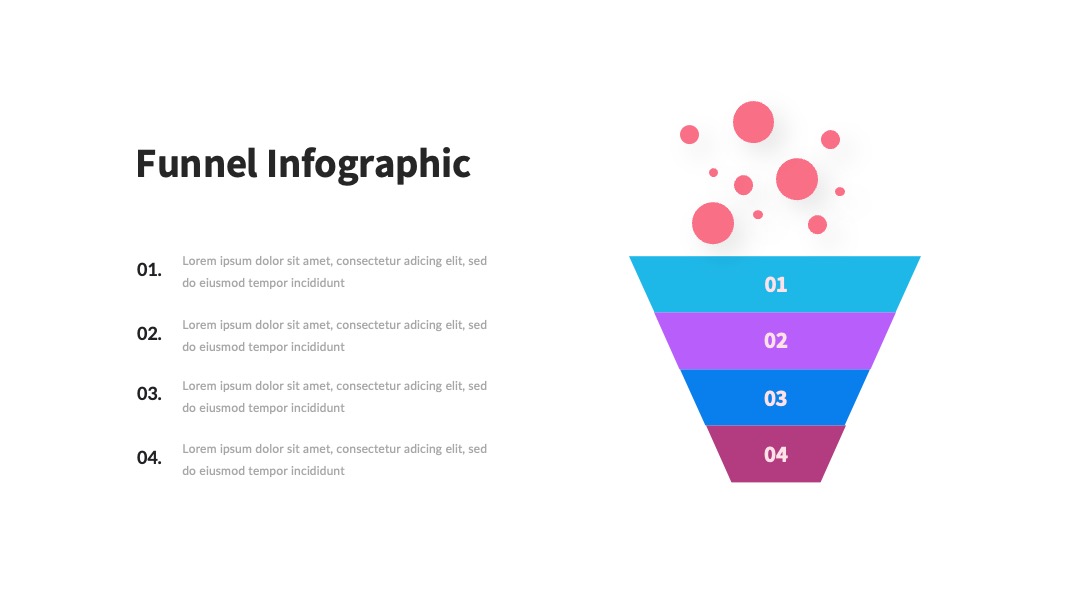 Funnel Infographic

01. Lorem ipsum dolor sit amet, consectetur adicing elit, sed do eiusmod tempor incididunt

02. Lorem ipsum dolor sit amet, consectetur adicing elit, sed do eiusmod tempor incididunt

03. Lorem ipsum dolor sit amet, consectetur adicing elit, sed do eiusmod tempor incididunt

04. Lorem ipsum dolor sit amet, consectetur adicing elit, sed do eiusmod tempor incididunt

01

02

03

04